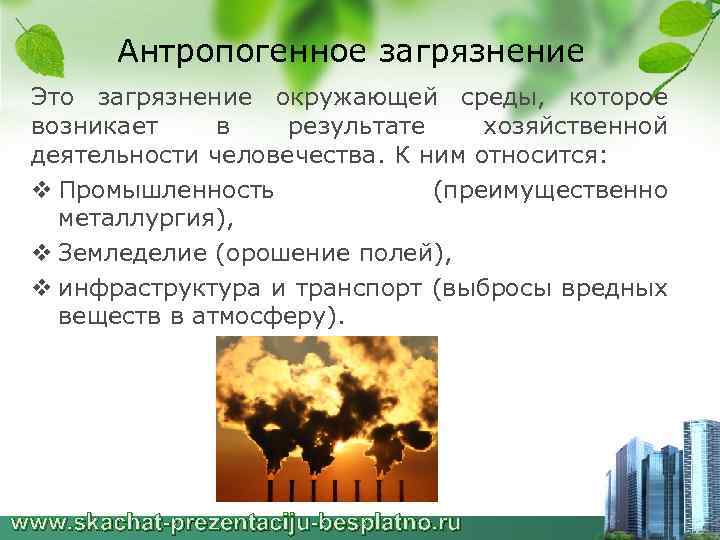 Антропогенное загрязнение

Это загрязнение окружающей среды, которое возникает в результате хозяйственной деятельности человечества. К ним относится:

❖ Промышленность (преимущественно металлургия),

❖ Земледелие (орошение полей),

❖ инфраструктура и транспорт (выбросы вредных веществ в атмосферу).

www.skachat-prezentaciju-besplatno.ru